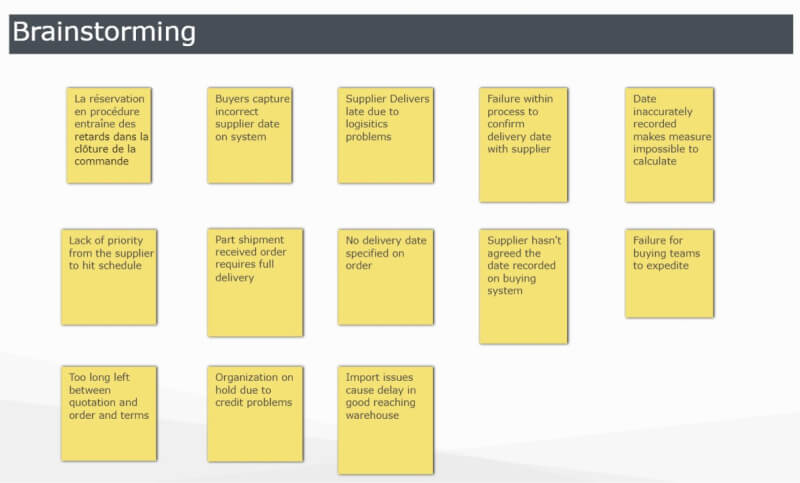 Brainstorming

La réservation en procédure entraîne des retards dans la clôture de la commande

Buyers capture incorrect supplier date on system

Supplier Delivers late due to logisitics problems

Failure within process to confirm delivery date with supplier

Date inaccurately recorded makes measure impossible to calculate

Lack of priority from the supplier to hit schedule

Part shipment received order requires full delivery

No delivery date specified on order

Supplier hasn't agreed the date recorded on buying system

Failure for buying teams to expedite

Too long left between quotation and order and terms

Organization on hold due to credit problems

Import issues cause delay in good reaching warehouse